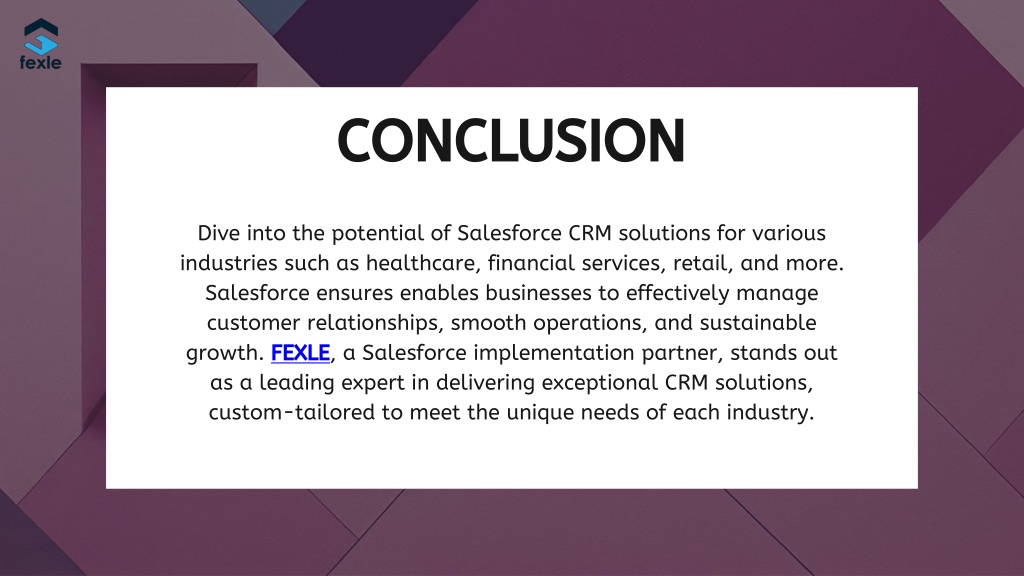 fexle

CONCLUSION

Dive into the potential of Salesforce CRM solutions for various industries such as healthcare, financial services, retail, and more. Salesforce ensures enables businesses to effectively manage customer relationships, smooth operations, and sustainable growth. FEXLE, a Salesforce implementation partner, stands out as a leading expert in delivering exceptional CRM solutions, custom-tailored to meet the unique needs of each industry.